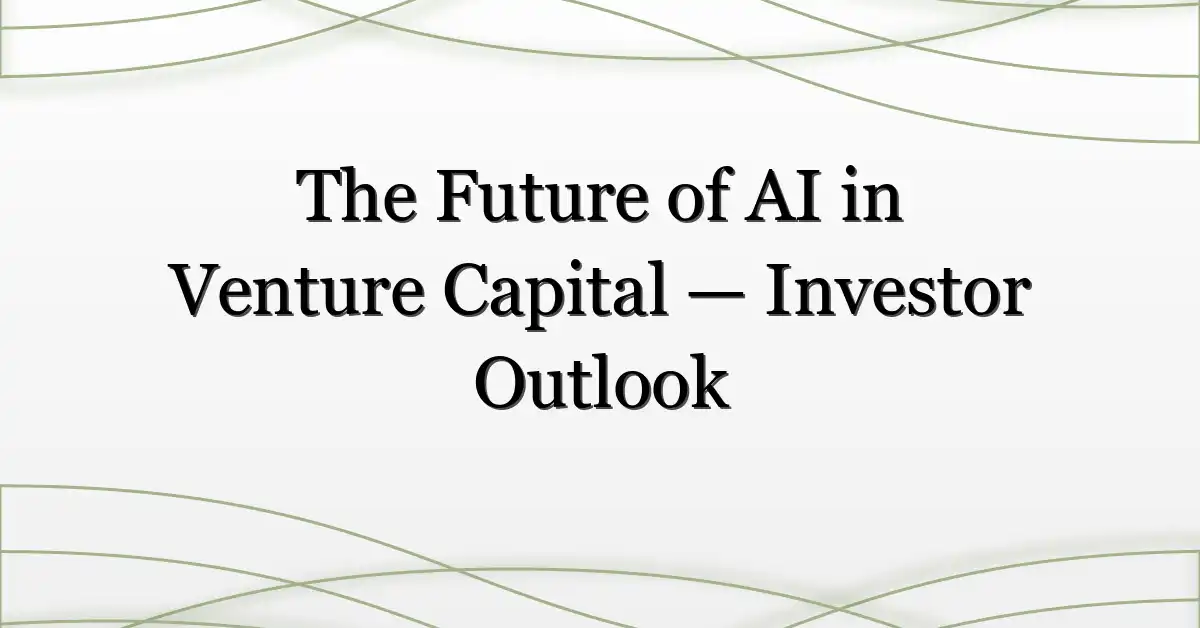 The Future of AI in Venture Capital — Investor Outlook